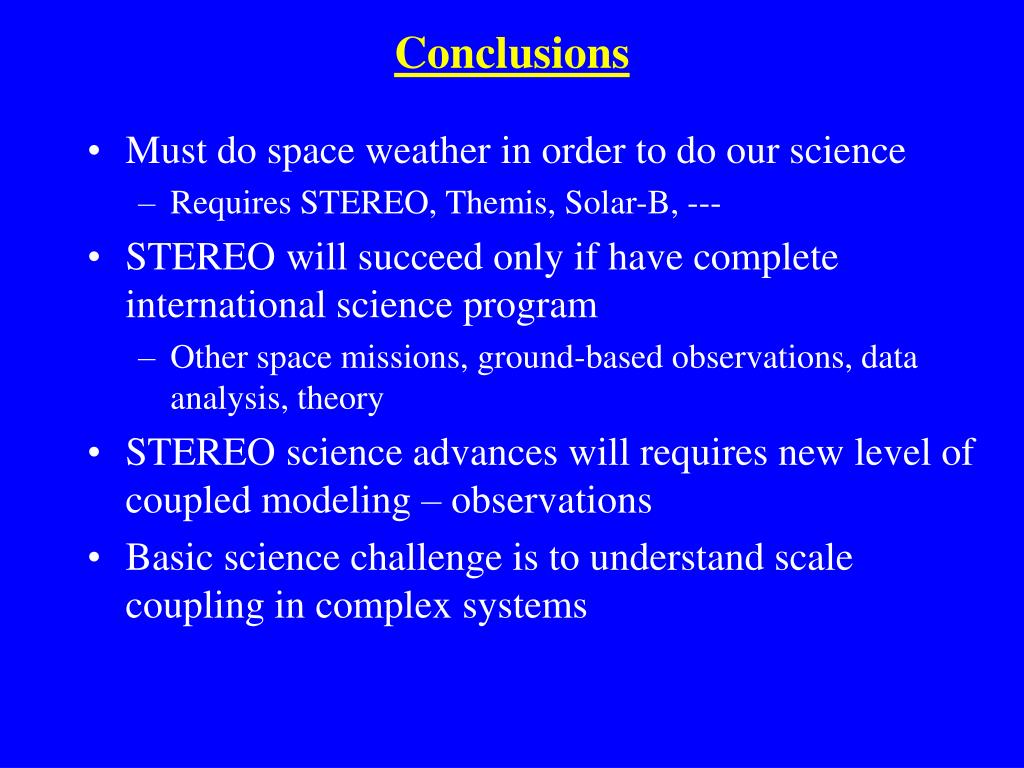 Conclusions

• Must do space weather in order to do our science
– Requires STEREO, Themis, Solar-B, ---

• STEREO will succeed only if have complete international science program
– Other space missions, ground-based observations, data analysis, theory

• STEREO science advances will requires new level of coupled modeling – observations

• Basic science challenge is to understand scale coupling in complex systems